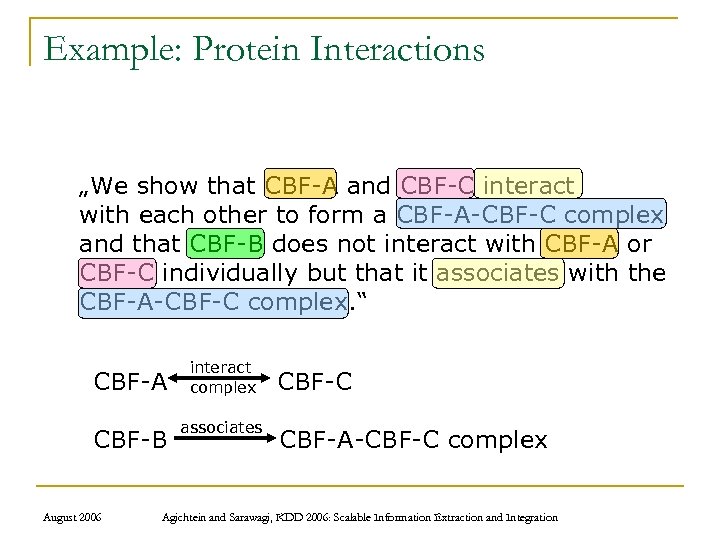 Example: Protein Interactions

„We show that CBF-A and CBF-C interact with each other to form a CBF-A-CBF-C complex and that CBF-B does not interact with CBF-A or CBF-C individually but that it associates with the CBF-A-CBF-C complex."

CBF-A interact complex CBF-C

CBF-B associates CBF-A-CBF-C complex

August 2006

Agichtein and Sarawagi, KDD 2006: Scalable Information Extraction and Integration